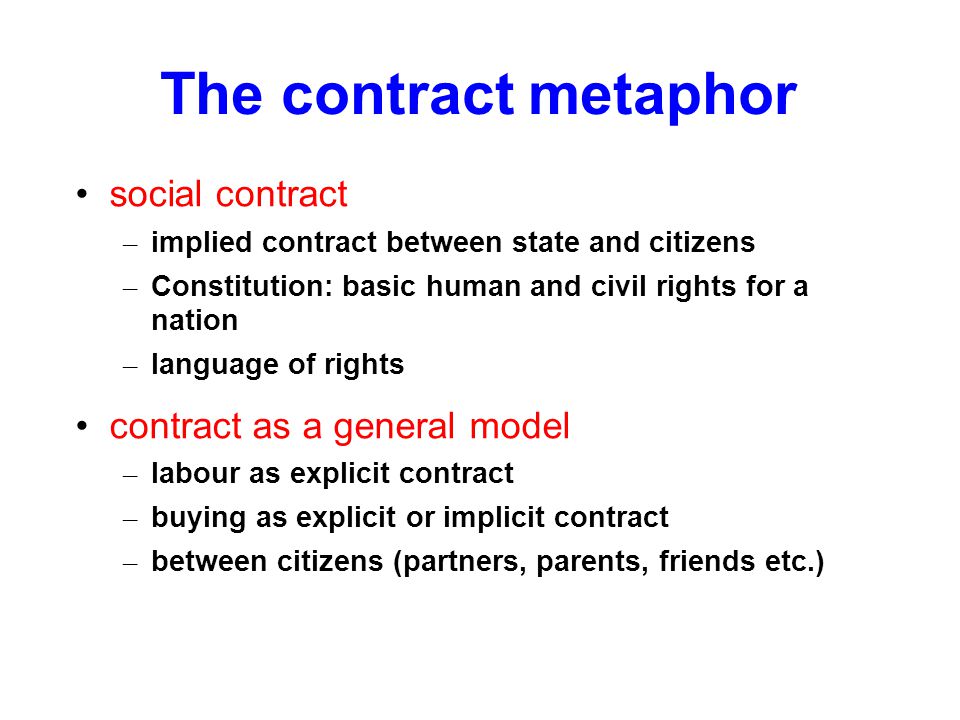 The contract metaphor

• social contract
  – implied contract between state and citizens
  – Constitution: basic human and civil rights for a nation
  – language of rights

• contract as a general model
  – labour as explicit contract
  – buying as explicit or implicit contract
  – between citizens (partners, parents, friends etc.)